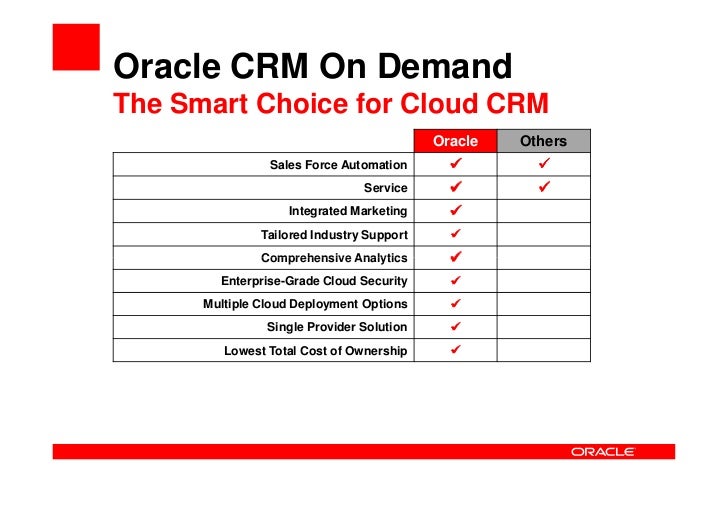 Oracle CRM On Demand
The Smart Choice for Cloud CRM

| | Oracle | Others |
|---|---|---|
| Sales Force Automation | ✔ | ✔ |
| Service | ✔ | ✔ |
| Integrated Marketing | ✔ | |
| Tailored Industry Support | ✔ | |
| Comprehensive Analytics | ✔ | |
| Enterprise-Grade Cloud Security | ✔ | |
| Multiple Cloud Deployment Options | ✔ | |
| Single Provider Solution | ✔ | |
| Lowest Total Cost of Ownership | ✔ | |

ORACLE